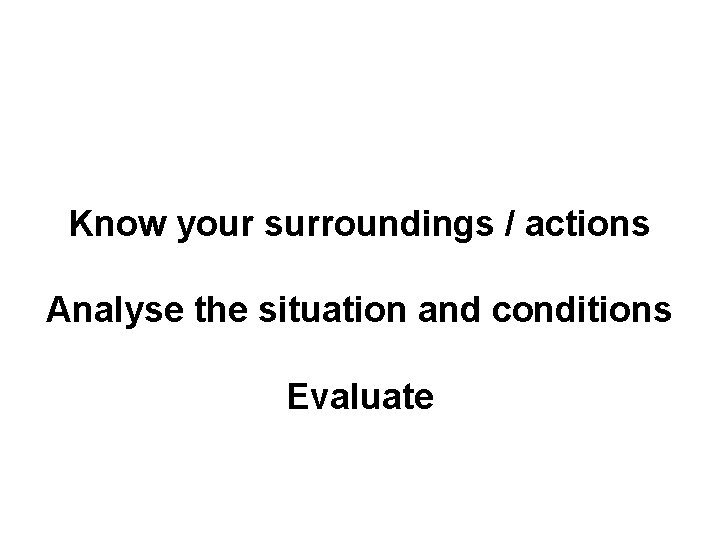 Know your surroundings / actions

Analyse the situation and conditions

Evaluate